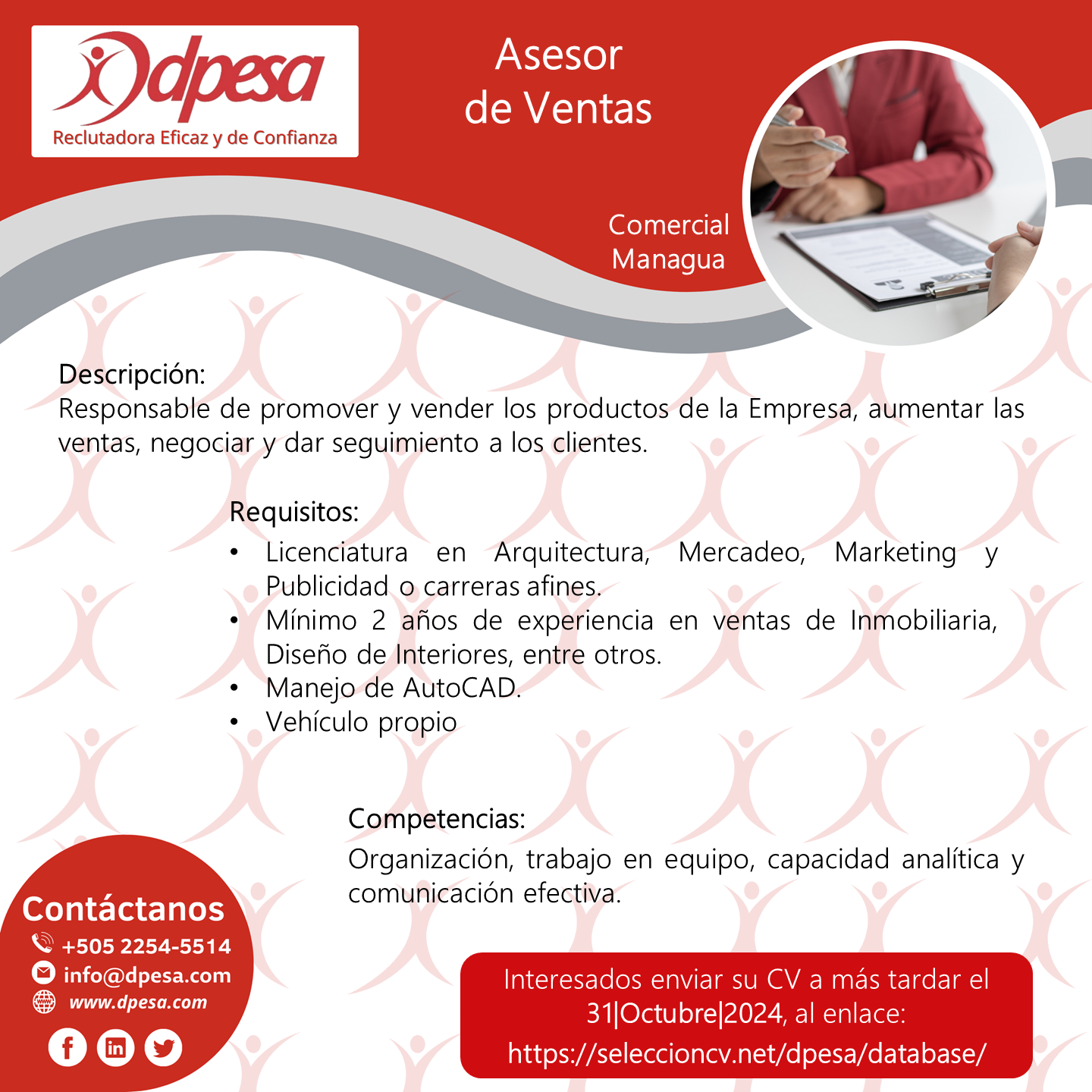 dpesa
Reclutadora Eficaz y de Confianza

Asesor
de Ventas

Comercial
Managua

Descripción:
Responsable de promover y vender los productos de la Empresa, aumentar las ventas, negociar y dar seguimiento a los clientes.

Requisitos:
• Licenciatura en Arquitectura, Mercadeo, Marketing y Publicidad o carreras afines.
• Mínimo 2 años de experiencia en ventas de Inmobiliaria, Diseño de Interiores, entre otros.
• Manejo de AutoCAD.
• Vehículo propio

Competencias:
Organización, trabajo en equipo, capacidad analítica y comunicación efectiva.

Contáctanos
+505 2254-5514
info@dpesa.com
www.dpesa.com

Interesados enviar su CV a más tardar el 31|Octubre|2024, al enlace:
https://seleccioncv.net/dpesa/database/